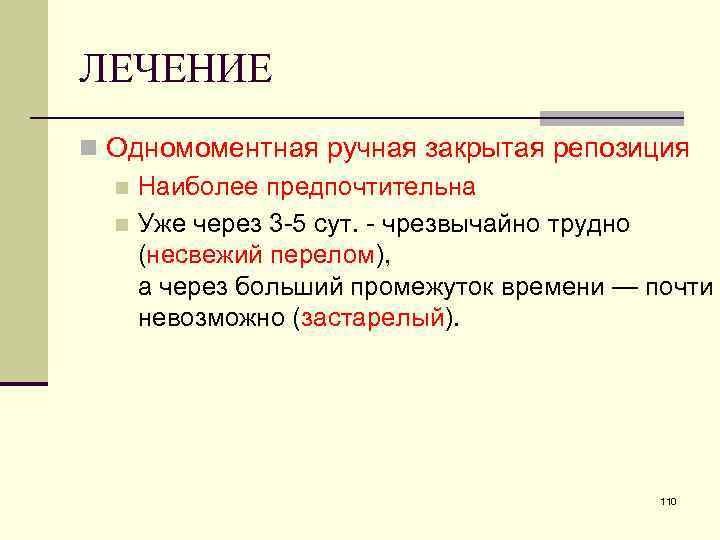 ЛЕЧЕНИЕ

Одномоментная ручная закрытая репозиция

Наиболее предпочтительна

Уже через 3-5 сут. - чрезвычайно трудно (несвежий перелом), а через больший промежуток времени — почти невозможно (застарелый).

110